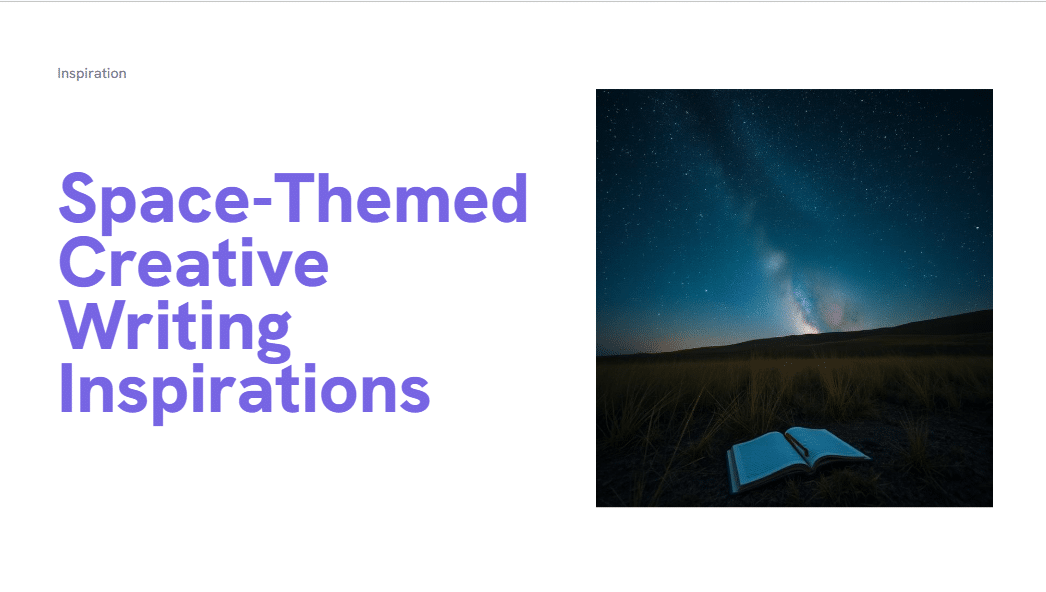 Inspiration

Space-Themed Creative Writing Inspirations